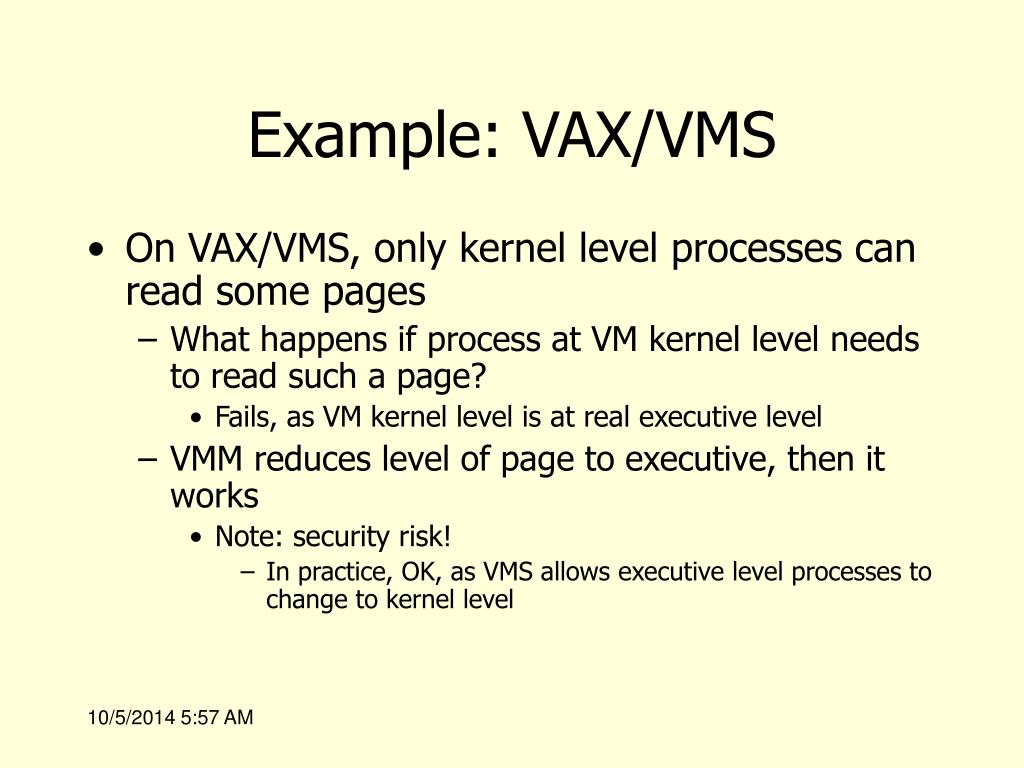 Example: VAX/VMS

• On VAX/VMS, only kernel level processes can read some pages
– What happens if process at VM kernel level needs to read such a page?
• Fails, as VM kernel level is at real executive level
– VMM reduces level of page to executive, then it works
• Note: security risk!
– In practice, OK, as VMS allows executive level processes to change to kernel level

10/5/2014 5:57 AM